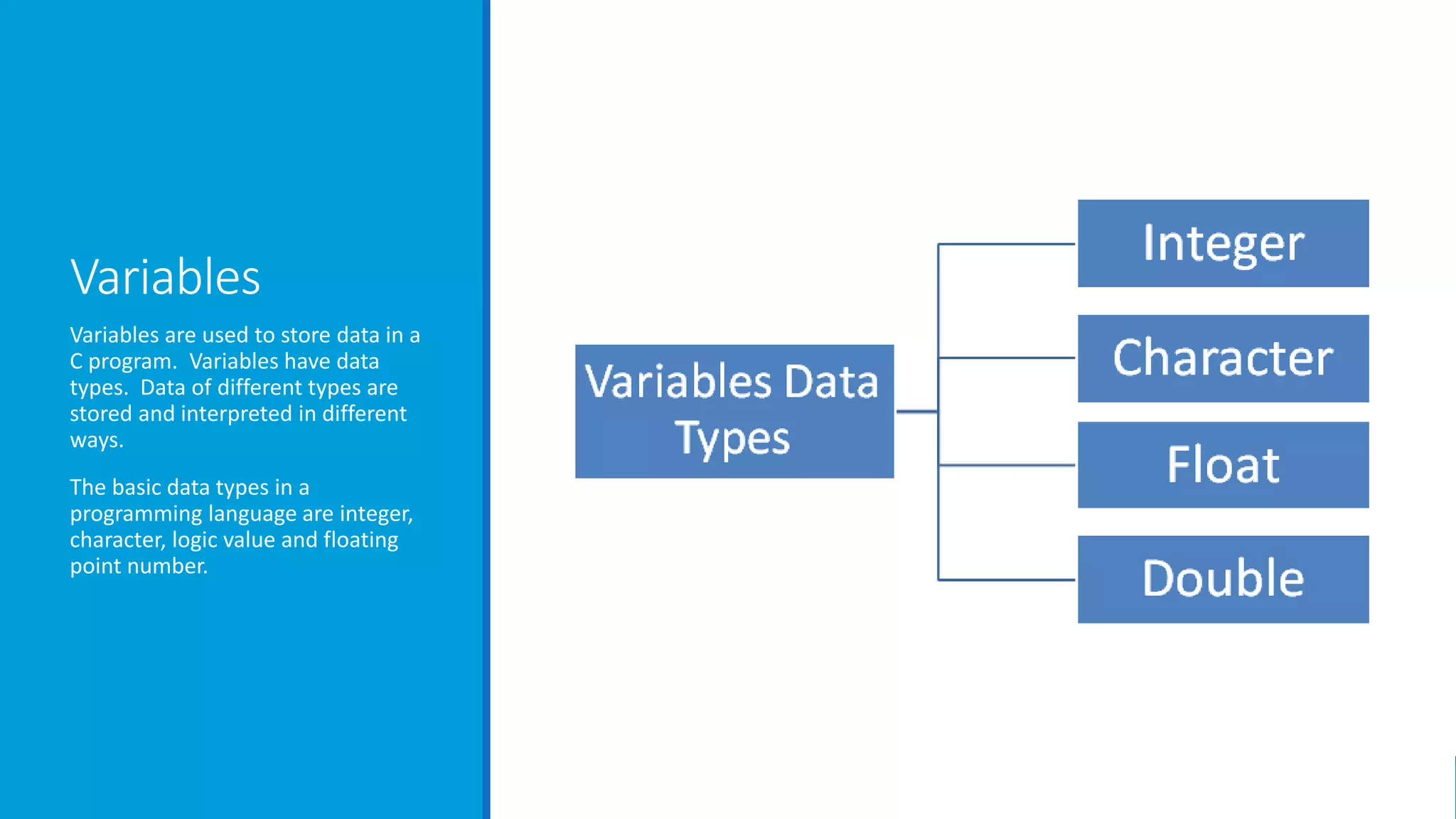 Variables

Variables are used to store data in a C program. Variables have data types. Data of different types are stored and interpreted in different ways.

The basic data types in a programming language are integer, character, logic value and floating point number.

Variables Data Types

Integer

Character

Float

Double